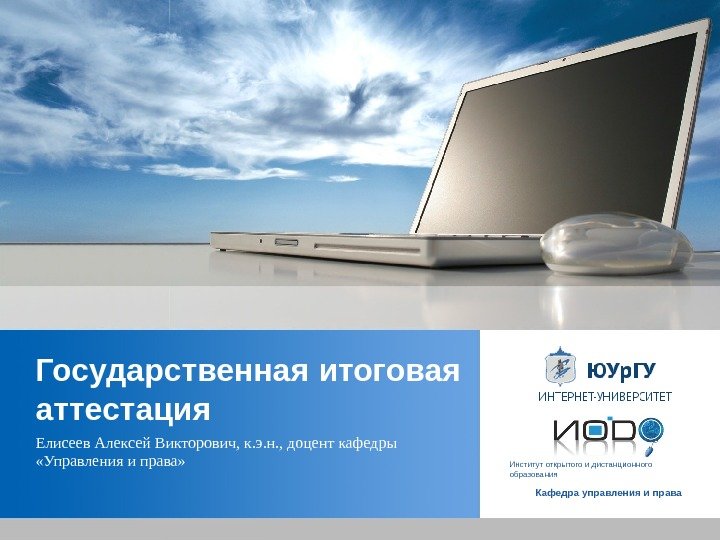 Государственная итоговая аттестация

Елисеев Алексей Викторович, к.э.н., доцент кафедры «Управления и права»

ЮУрГУ
ИНТЕРНЕТ-УНИВЕРСИТЕТ

ИОДО

Институт открытого и дистанционного образования

Кафедра управления и права